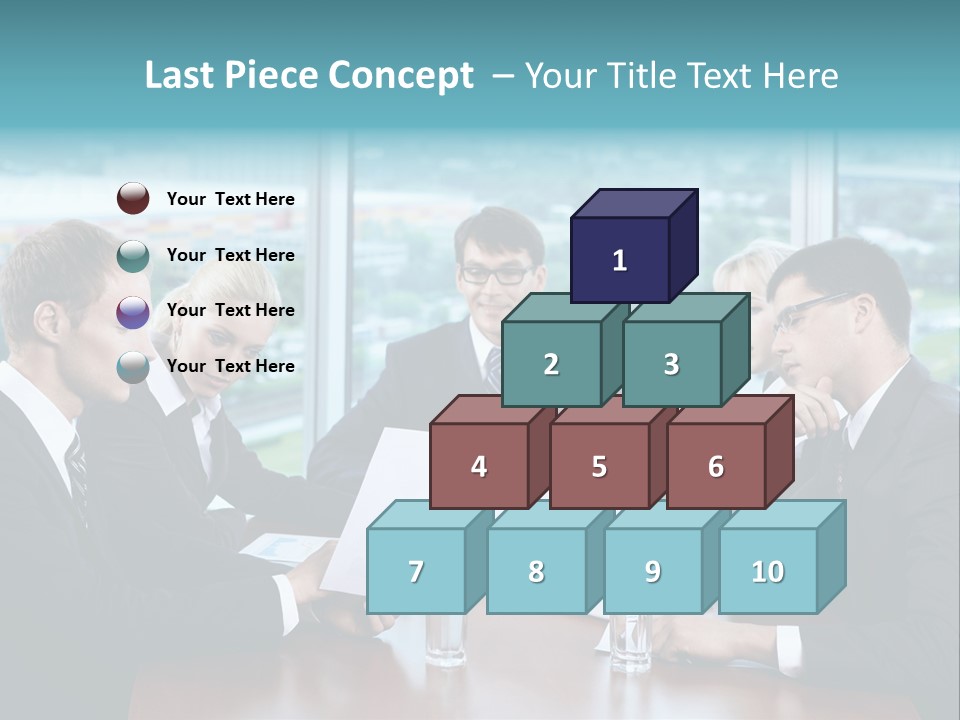 Last Piece Concept – Your Title Text Here

Your Text Here

Your Text Here

Your Text Here

Your Text Here

1

2 3

4 5 6

7 8 9 10